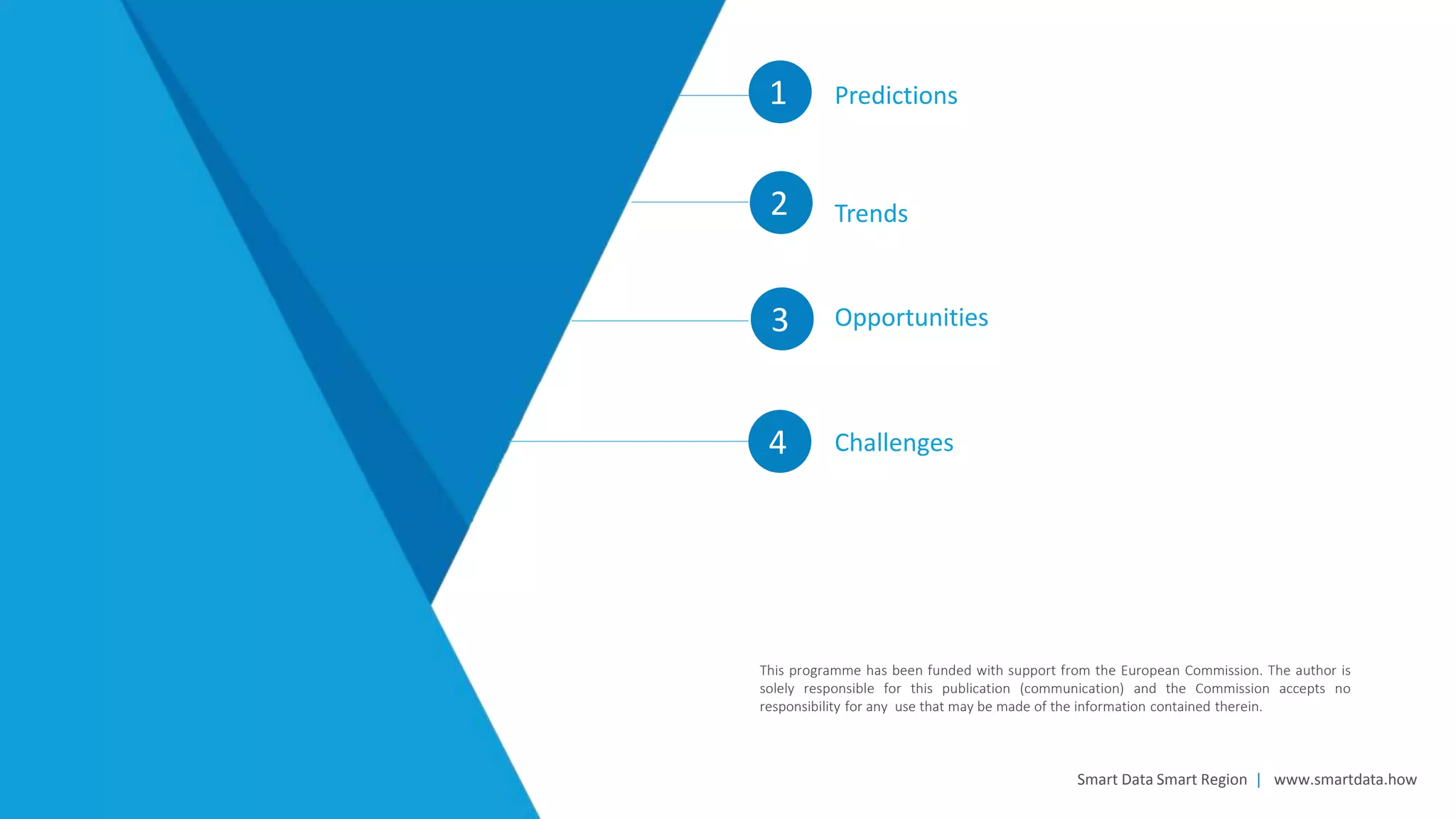 1 Predictions

2 Trends

3 Opportunities

4 Challenges

This programme has been funded with support from the European Commission. The author is solely responsible for this publication (communication) and the Commission accepts no responsibility for any use that may be made of the information contained therein.

Smart Data Smart Region | www.smartdata.how